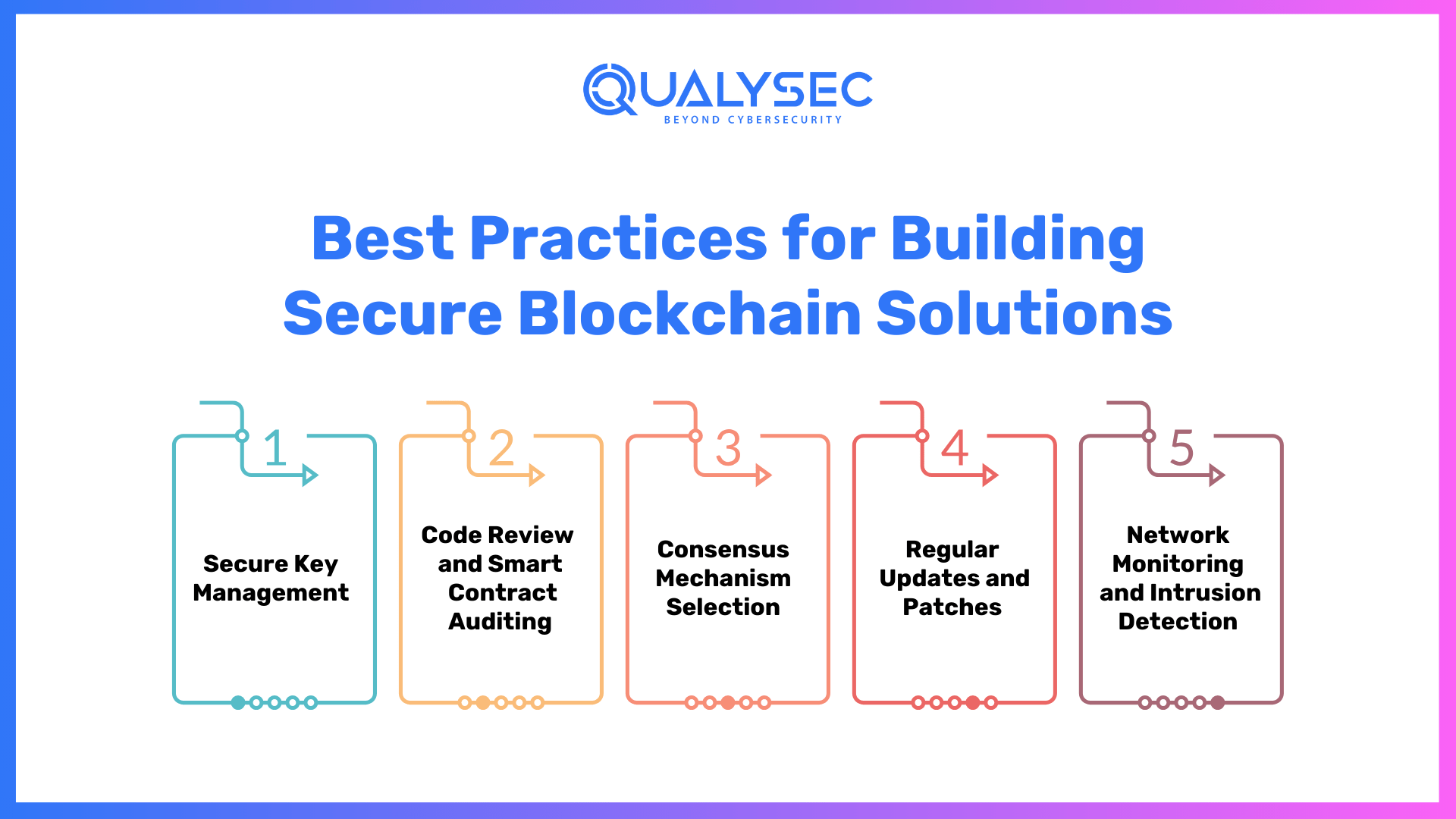 QUALYSEC
BEYOND CYBERSECURITY

Best Practices for Building Secure Blockchain Solutions

1
Secure Key Management

2
Code Review and Smart Contract Auditing

3
Consensus Mechanism Selection

4
Regular Updates and Patches

5
Network Monitoring and Intrusion Detection